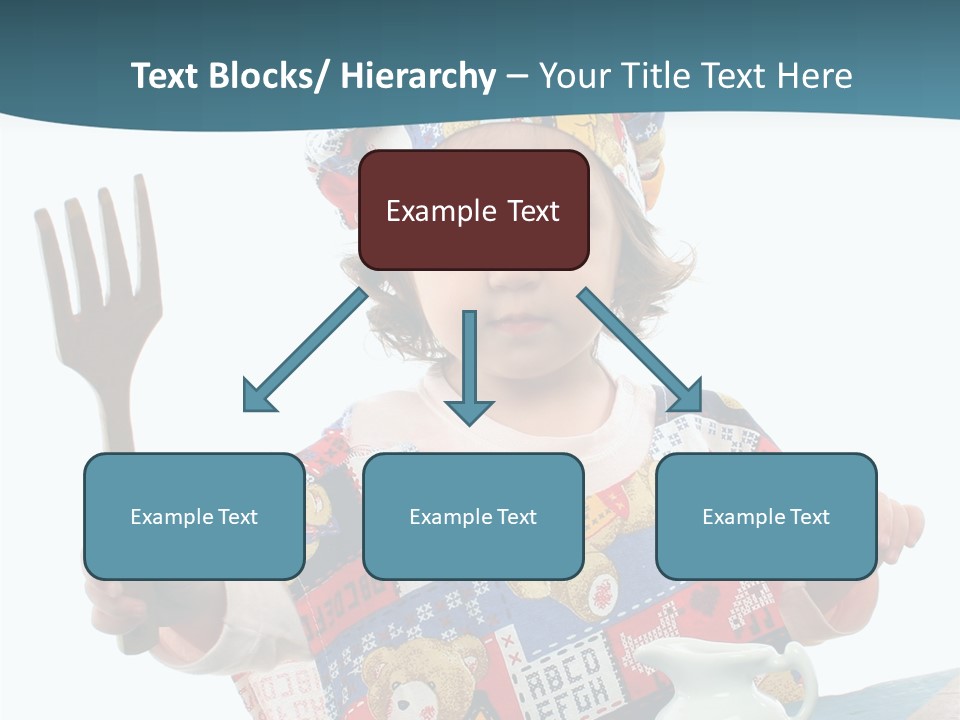 Text Blocks/ Hierarchy – Your Title Text Here

Example Text

Example Text

Example Text

Example Text

ABCD
EFGH